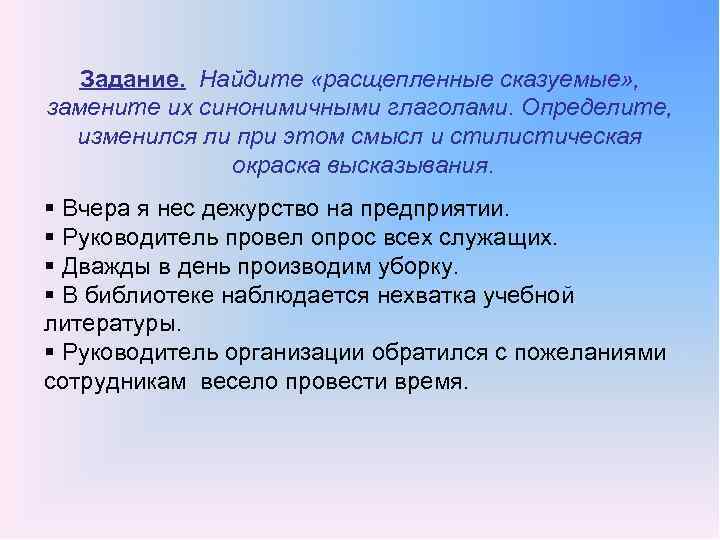 Задание. Найдите «расщепленные сказуемые», замените их синонимичными глаголами. Определите, изменился ли при этом смысл и стилистическая окраска высказывания.

▪ Вчера я нес дежурство на предприятии.
▪ Руководитель провел опрос всех служащих.
▪ Дважды в день производим уборку.
▪ В библиотеке наблюдается нехватка учебной литературы.
▪ Руководитель организации обратился с пожеланиями сотрудникам весело провести время.